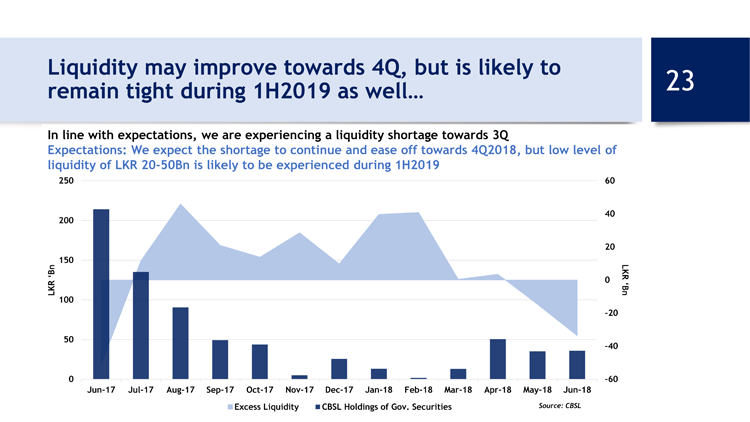 Liquidity may improve towards 4Q, but is likely to remain tight during 1H2019 as well…

23

In line with expectations, we are experiencing a liquidity shortage towards 3Q

Expectations: We expect the shortage to continue and ease off towards 4Q2018, but low level of liquidity of LKR 20-50Bn is likely to be experienced during 1H2019

250
200
150
100
50
0

LKR 'Bn

60
40
20
0
-20
-40
-60

LKR 'Bn

Jun-17 Jul-17 Aug-17 Sep-17 Oct-17 Nov-17 Dec-17 Jan-18 Feb-18 Mar-18 Apr-18 May-18 Jun-18

Excess Liquidity CBSL Holdings of Gov. Securities

Source: CBSL